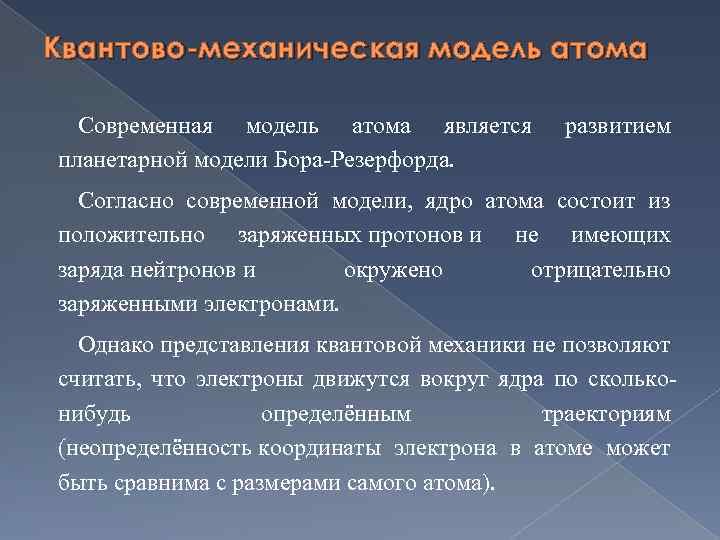 Квантово-механическая модель атома

Современная модель атома является развитием планетарной модели Бора-Резерфорда.

Согласно современной модели, ядро атома состоит из положительно заряженных протонов и не имеющих заряда нейтронов и окружено отрицательно заряженными электронами.

Однако представления квантовой механики не позволяют считать, что электроны движутся вокруг ядра по сколько-нибудь определённым траекториям (неопределённость координаты электрона в атоме может быть сравнима с размерами самого атома).